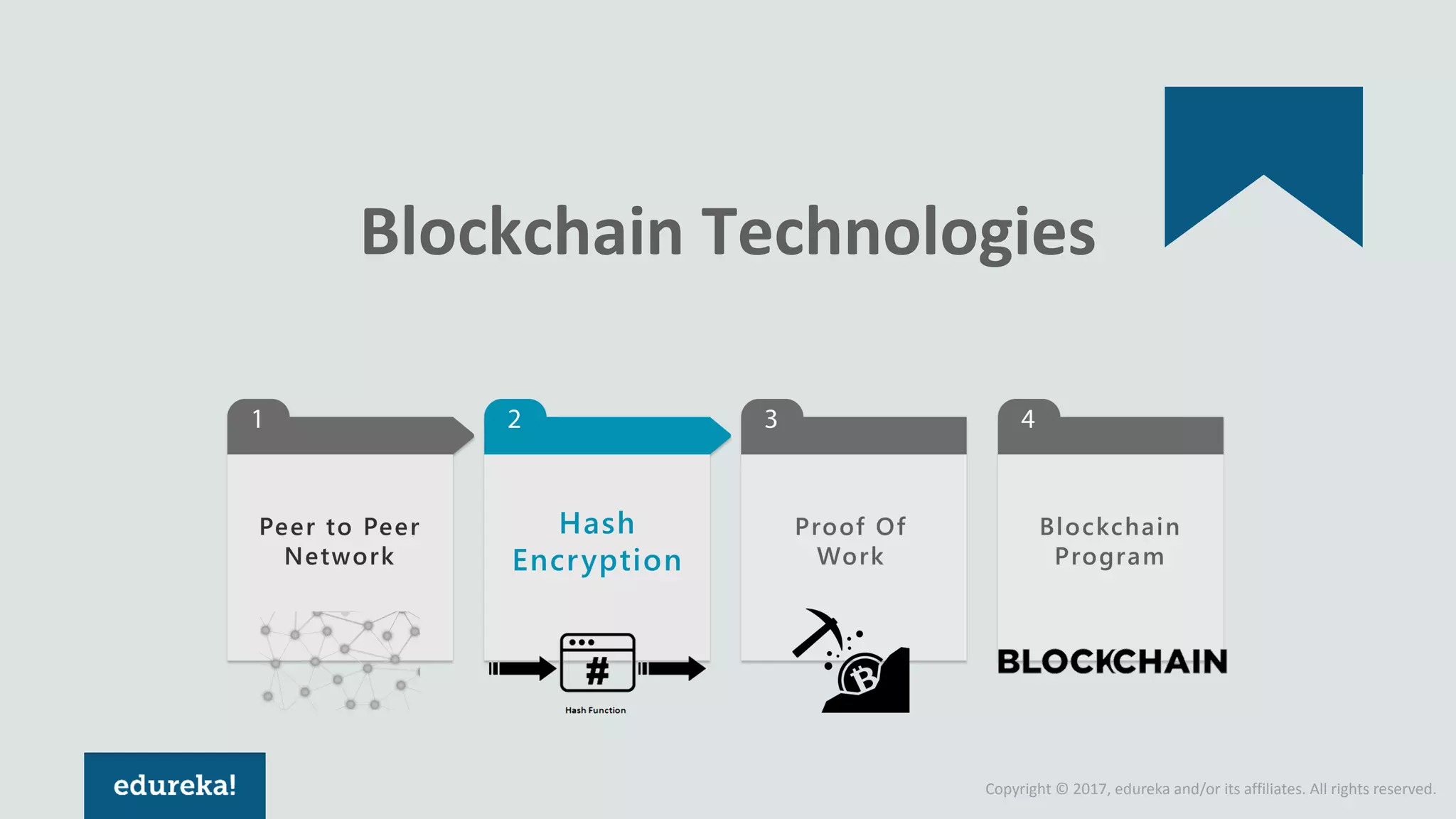 Blockchain Technologies

1

Peer to Peer Network

2

Hash Encryption

#

Hash Function

3

Proof Of Work

4

Blockchain Program

BLOCKCHAIN

edureka!

Copyright © 2017, edureka and/or its affiliates. All rights reserved.